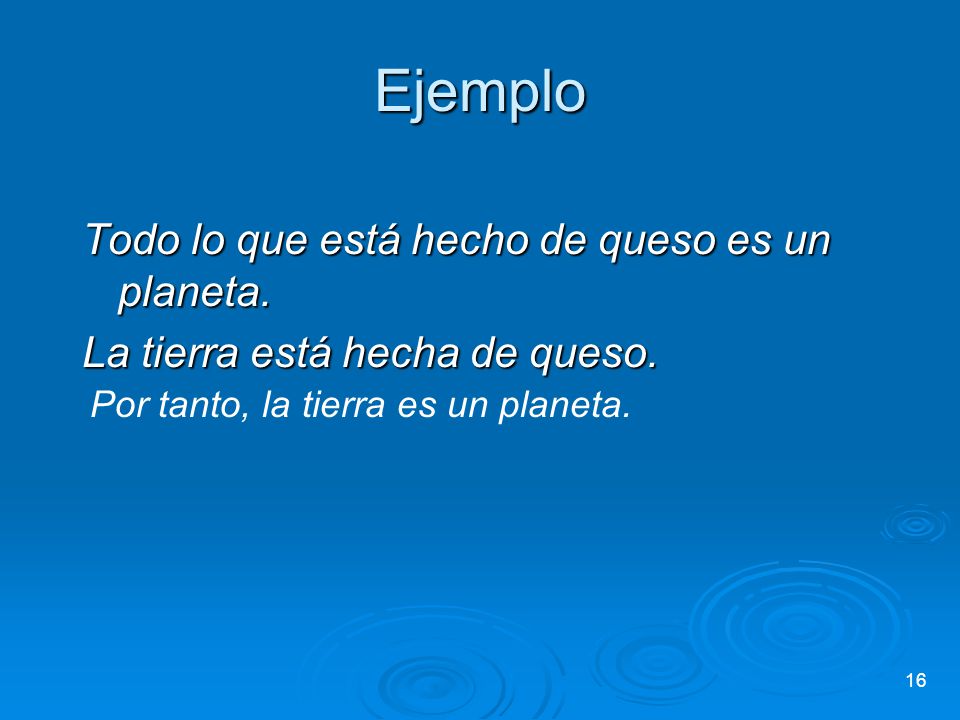 Ejemplo

Todo lo que está hecho de queso es un planeta.

La tierra está hecha de queso.

Por tanto, la tierra es un planeta.

16